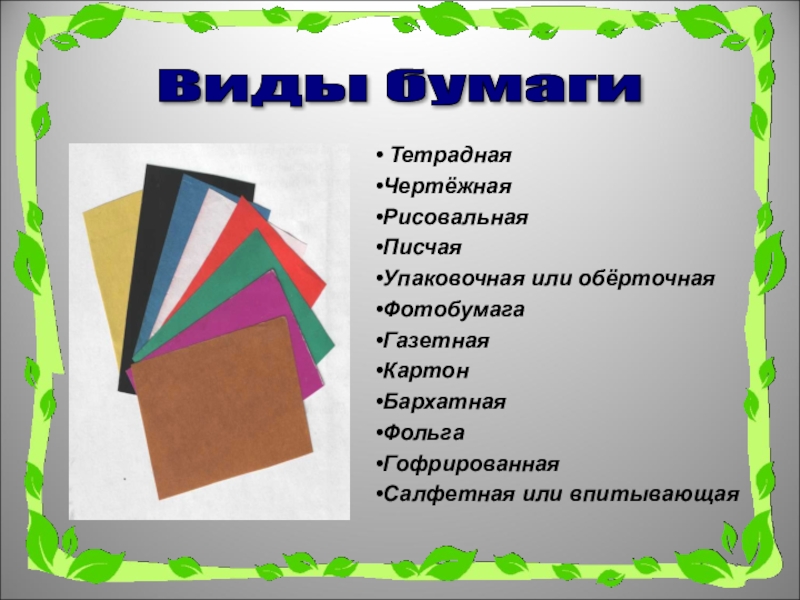 Виды бумаги

• Тетрадная
•Чертёжная
•Рисовальная
•Писчая
•Упаковочная или обёрточная
•Фотобумага
•Газетная
•Картон
•Бархатная
•Фольга
•Гофрированная
•Салфетная или впитывающая